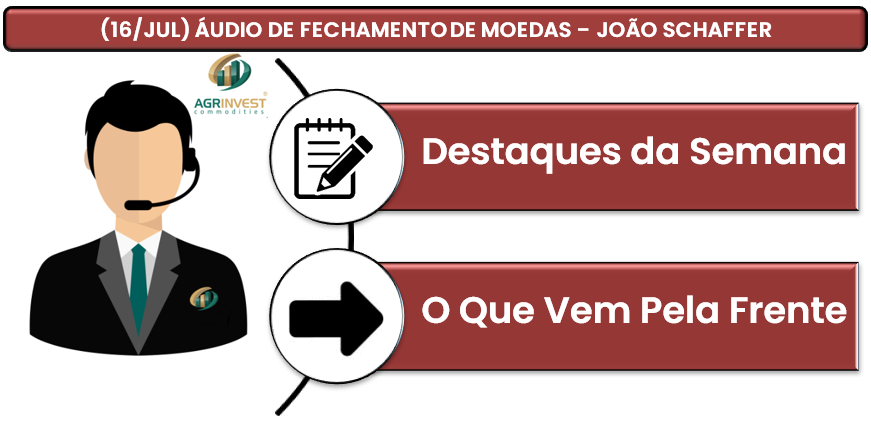 (16/JUL) ÁUDIO DE FECHAMENTO DE MOEDAS – JOÃO SCHAFFER

AGRINVEST
commodities

Destaques da Semana

O Que Vem Pela Frente